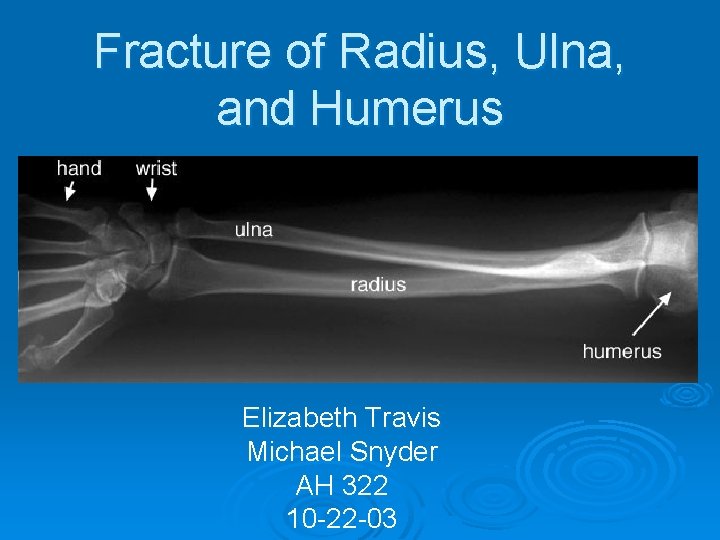 Fracture of Radius, Ulna, and Humerus

hand
wrist
ulna
radius
humerus

Elizabeth Travis
Michael Snyder
AH 322
10-22-03